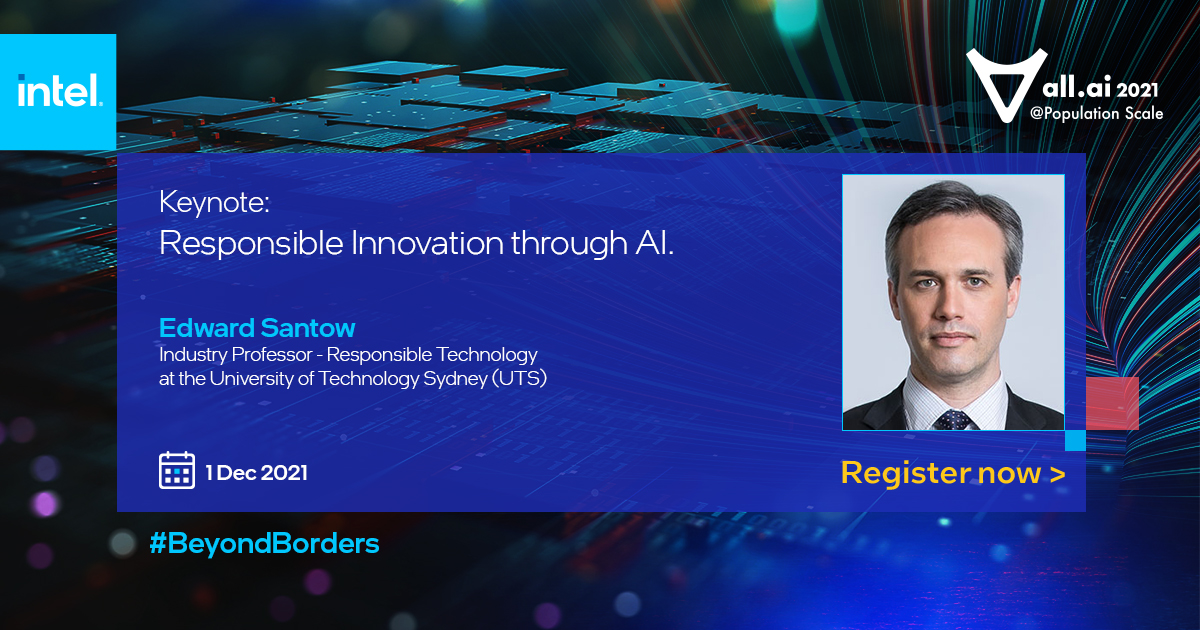 intel.

all.ai 2021
@Population Scale

Keynote:
Responsible Innovation through AI.

Edward Santow
Industry Professor - Responsible Technology at the University of Technology Sydney (UTS)

1 Dec 2021

Register now >

#BeyondBorders